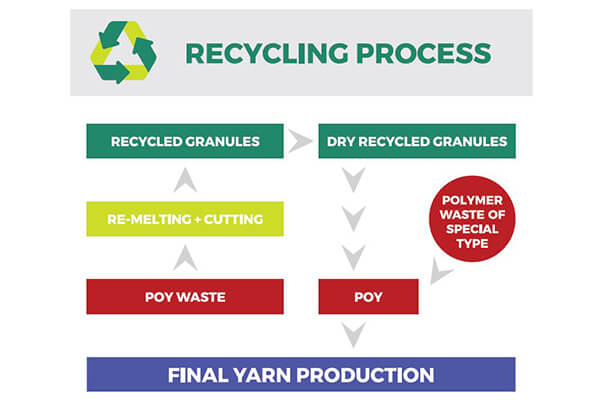 RECYCLING PROCESS

RECYCLED GRANULES

DRY RECYCLED GRANULES

RE-MELTING + CUTTING

POLYMER WASTE OF SPECIAL TYPE

POY WASTE

POY

FINAL YARN PRODUCTION